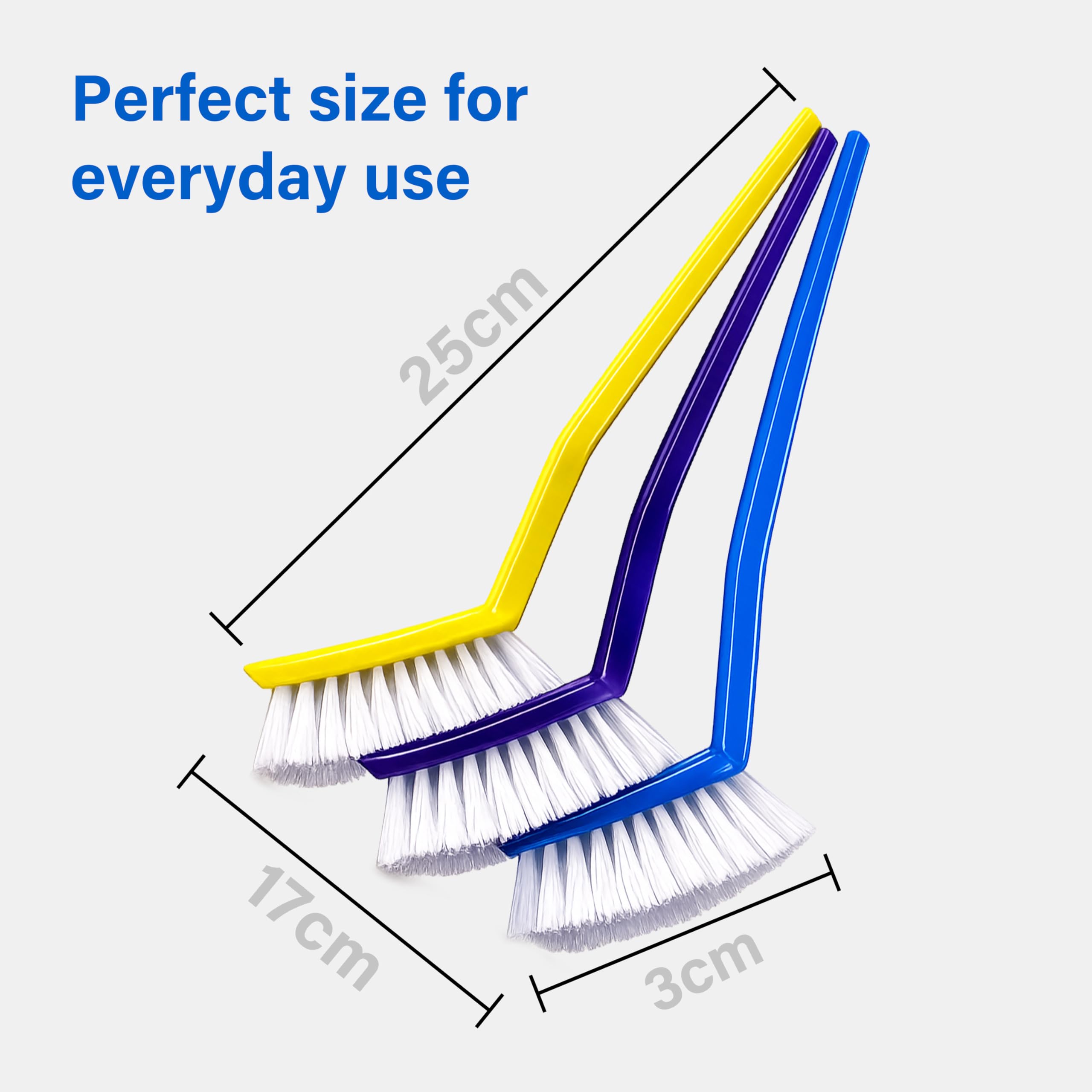 Perfect size for everyday use

25cm

17cm

3cm